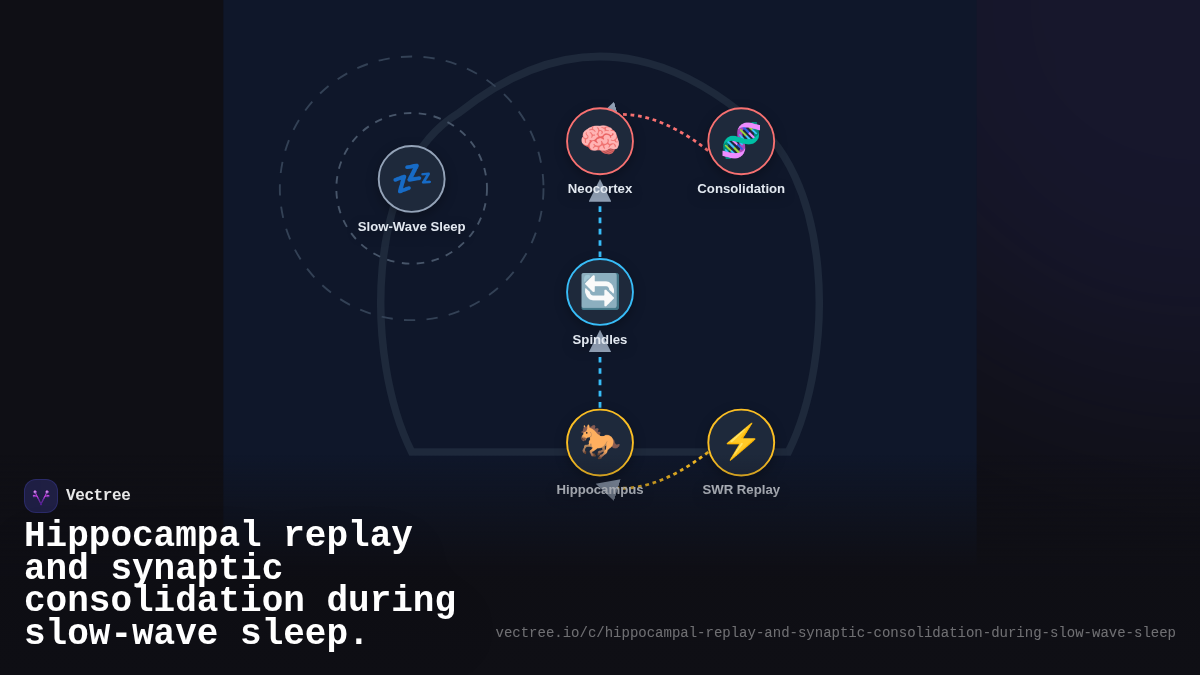 Slow-Wave Sleep

Neocortex

Consolidation

Spindles

Hippocampus

SWR Replay

Vectree

Hippocampal replay and synaptic consolidation during slow-wave sleep.

vectree.io/c/hippocampal-replay-and-synaptic-consolidation-during-slow-wave-sleep